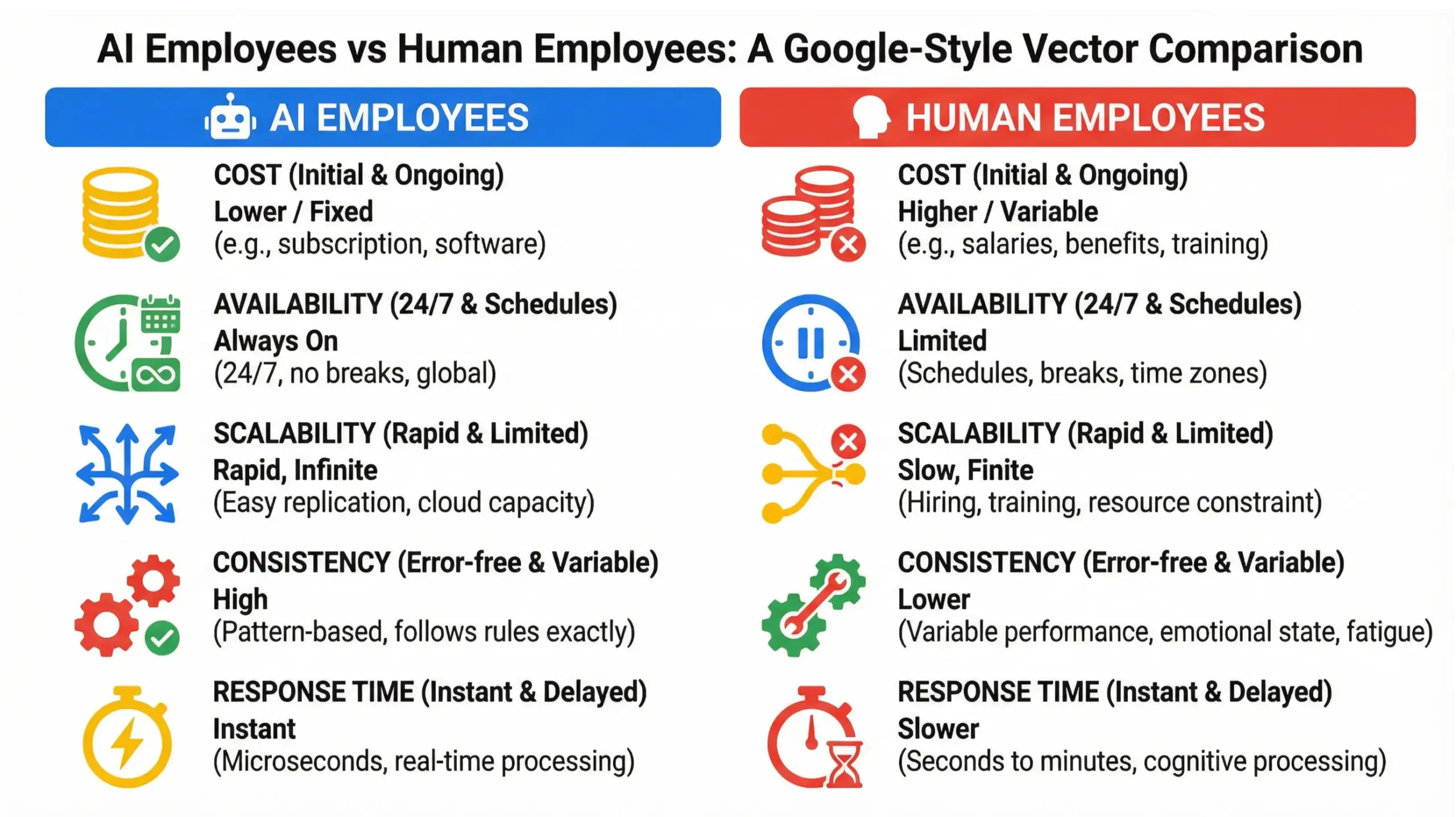 AI Employees vs Human Employees: A Google-Style Vector Comparison

AI EMPLOYEES

COST (Initial & Ongoing)
Lower / Fixed
(e.g., subscription, software)

AVAILABILITY (24/7 & Schedules)
Always On
(24/7, no breaks, global)

SCALABILITY (Rapid & Limited)
Rapid, Infinite
(Easy replication, cloud capacity)

CONSISTENCY (Error-free & Variable)
High
(Pattern-based, follows rules exactly)

RESPONSE TIME (Instant & Delayed)
Instant
(Microseconds, real-time processing)

HUMAN EMPLOYEES

COST (Initial & Ongoing)
Higher / Variable
(e.g., salaries, benefits, training)

AVAILABILITY (24/7 & Schedules)
Limited
(Schedules, breaks, time zones)

SCALABILITY (Rapid & Limited)
Slow, Finite
(Hiring, training, resource constraint)

CONSISTENCY (Error-free & Variable)
Lower
(Variable performance, emotional state, fatigue)

RESPONSE TIME (Instant & Delayed)
Slower
(Seconds to minutes, cognitive processing)